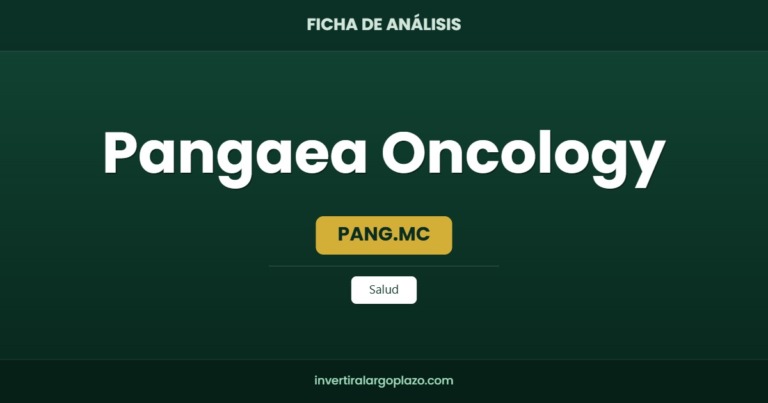 FICHA DE ANÁLISIS

Pangaea Oncology

PANG.MC

Salud

invertiralargoplazo.com